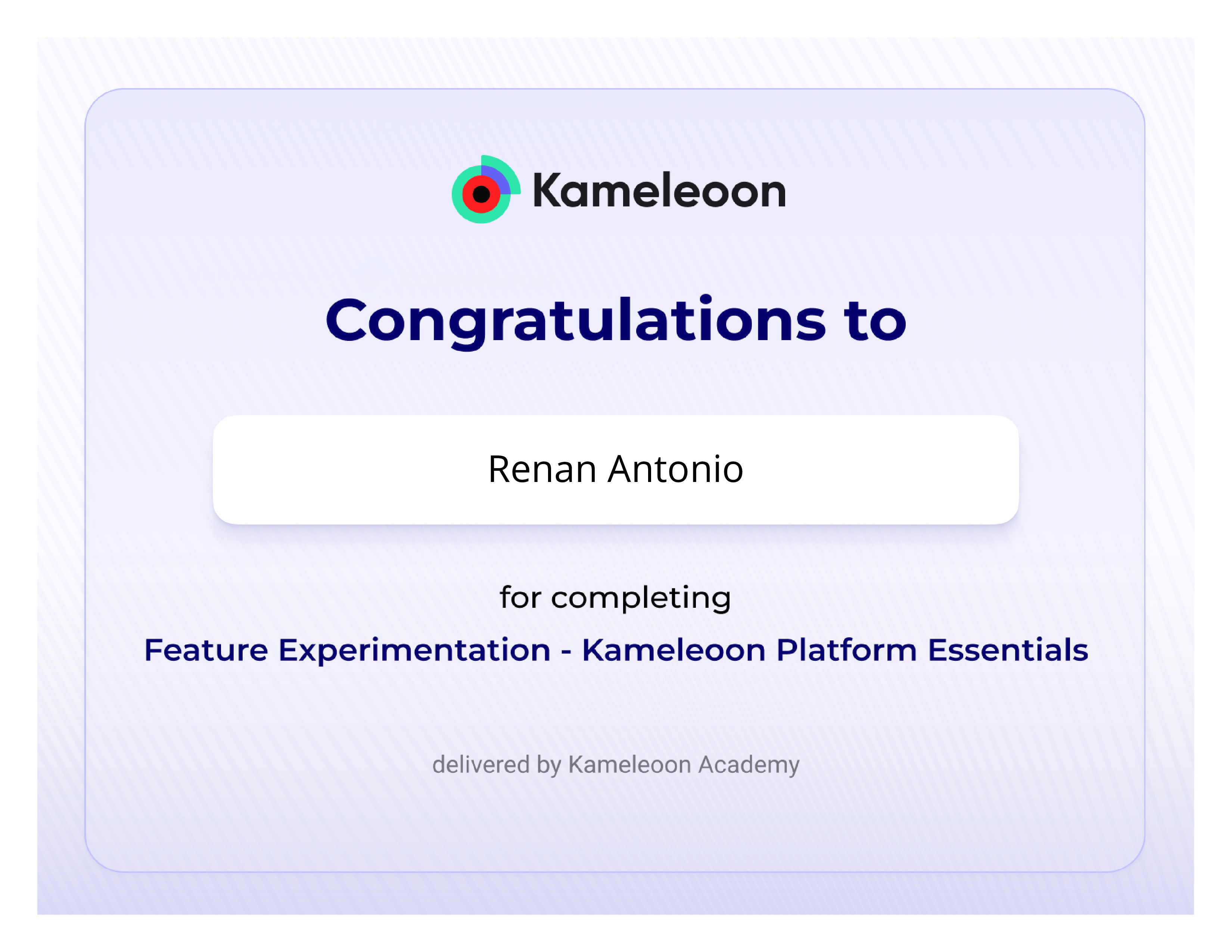 Kameleoon

Congratulations to

Renan Antonio

for completing

Feature Experimentation - Kameleoon Platform Essentials

delivered by Kameleoon Academy